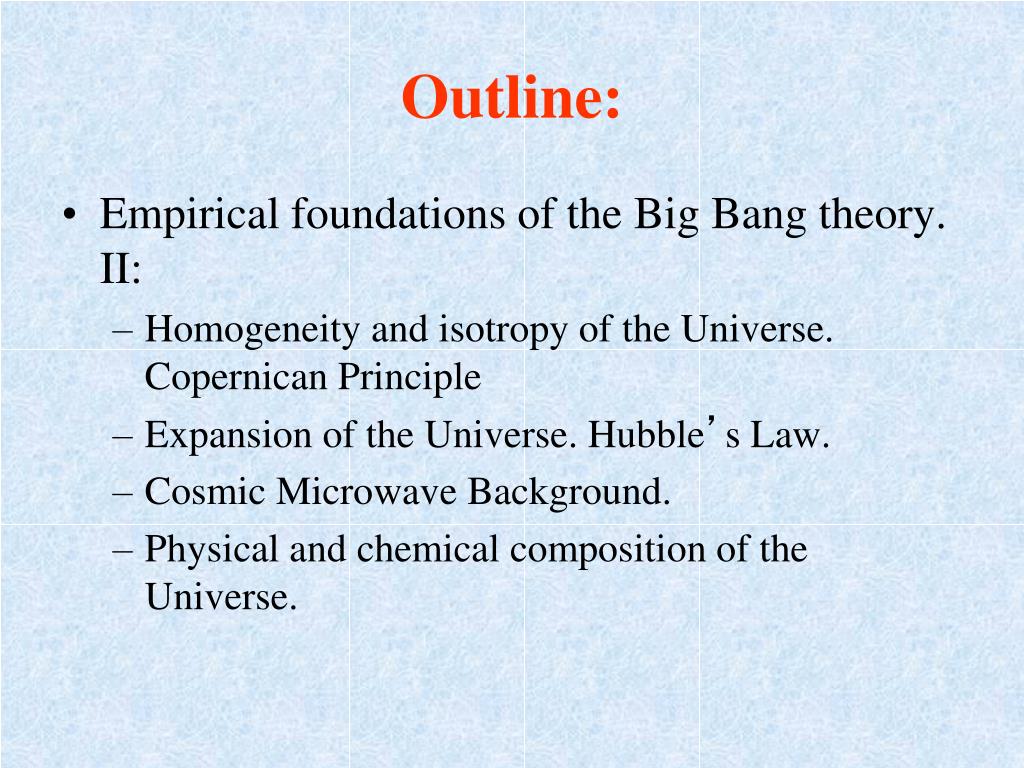 Outline:

• Empirical foundations of the Big Bang theory. II:
  – Homogeneity and isotropy of the Universe. Copernican Principle
  – Expansion of the Universe. Hubble’s Law.
  – Cosmic Microwave Background.
  – Physical and chemical composition of the Universe.